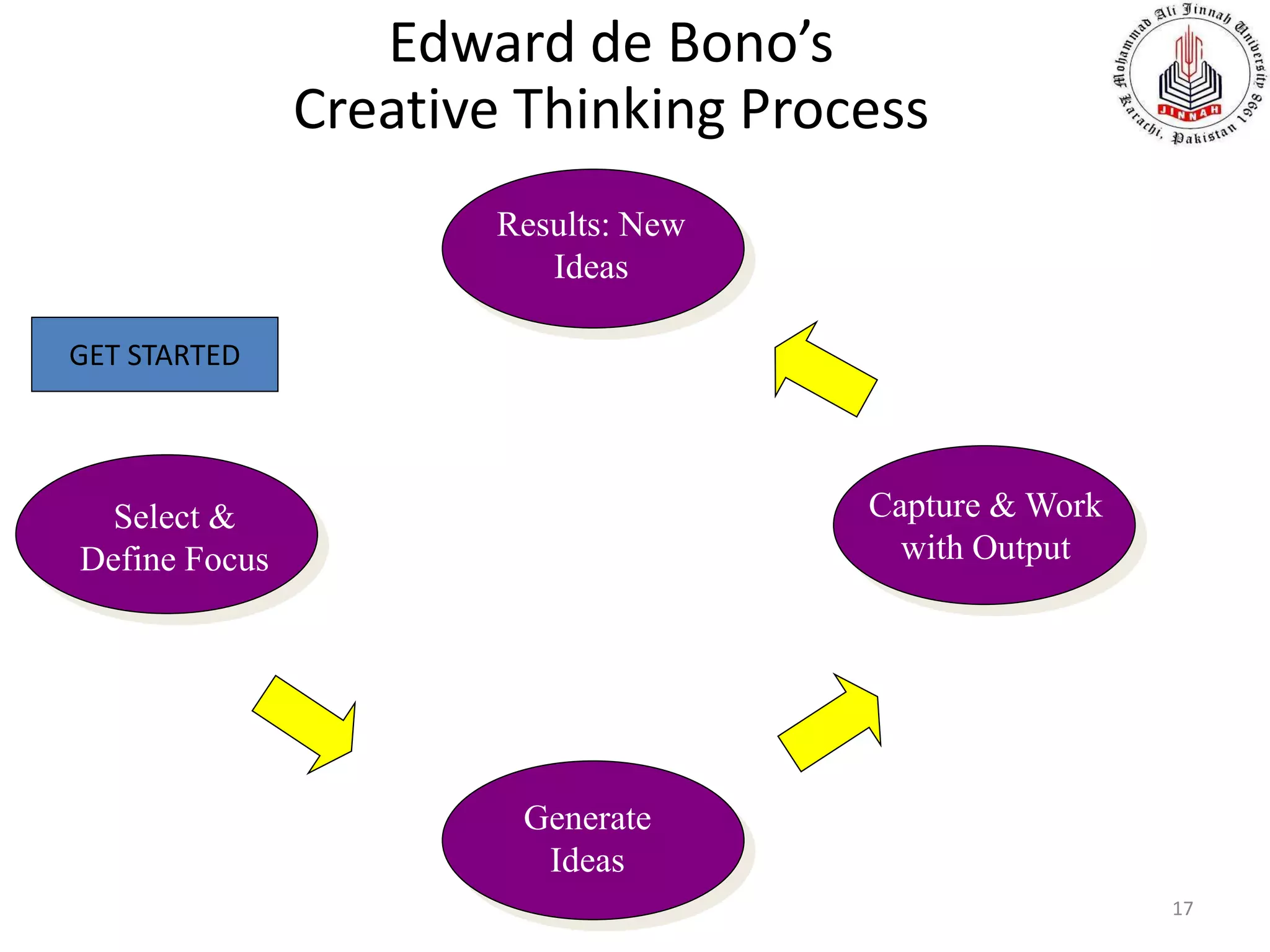 Edward de Bono's
Creative Thinking Process

Mohammad Ali Jinnah University
Karachi, Pakistan 1998
JINNAH

Results: New Ideas

GET STARTED

Select & Define Focus

Capture & Work with Output

Generate Ideas

17